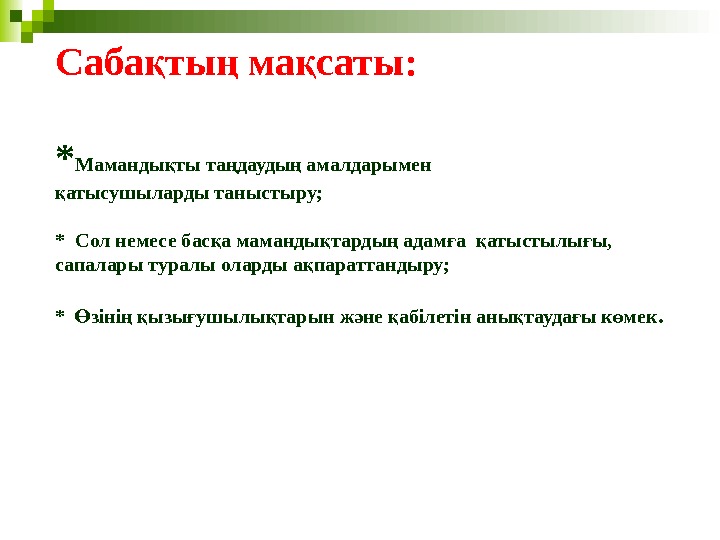 Сабақтың мақсаты:

*Мамандықты таңдаудың амалдарымен қатысушыларды таныстыру;

* Сол немесе басқа мамандықтардың адамға қатыстылығы, сапалары туралы оларды ақпараттандыру;

* Өзінің қызығушылықтарын және қабілетін анықтаудағы көмек.